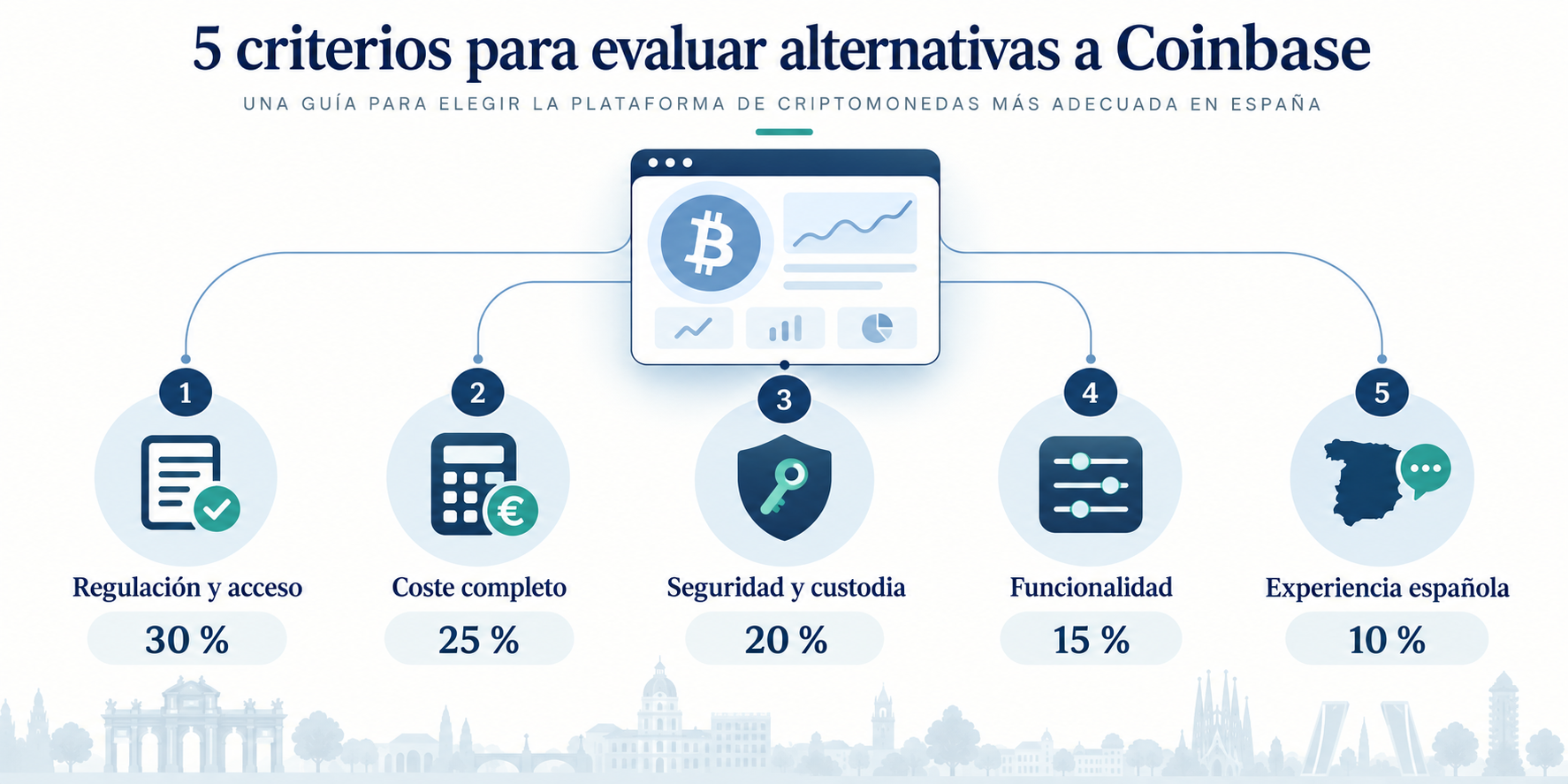 5 criterios para evaluar alternativas a Coinbase

UNA GUÍA PARA ELEGIR LA PLATAFORMA DE CRIPTOMONEDAS MÁS ADECUADA EN ESPAÑA

1
Regulación y acceso
30 %

2
Coste completo
25 %

3
Seguridad y custodia
20 %

4
Funcionalidad
15 %

5
Experiencia española
10 %